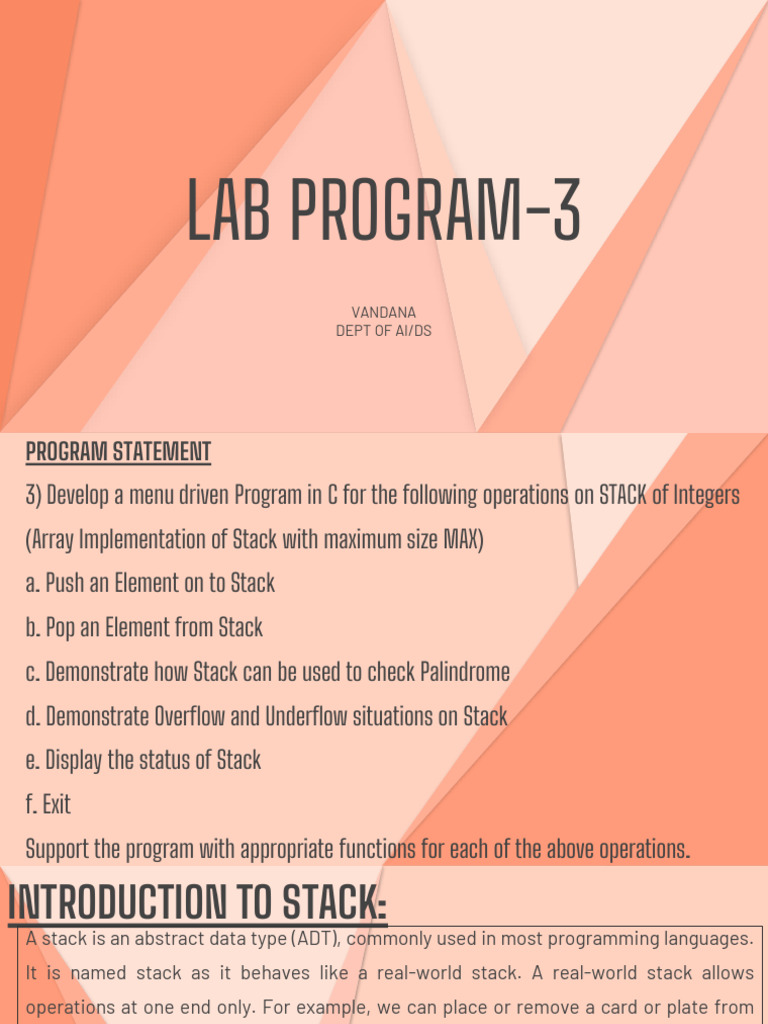 LAB PROGRAM-3

VANDANA
DEPT OF AI/DS

PROGRAM STATEMENT

3) Develop a menu driven Program in C for the following operations on STACK of Integers (Array Implementation of Stack with maximum size MAX)

a. Push an Element on to Stack

b. Pop an Element from Stack

c. Demonstrate how Stack can be used to check Palindrome

d. Demonstrate Overflow and Underflow situations on Stack

e. Display the status of Stack

f. Exit

Support the program with appropriate functions for each of the above operations.

INTRODUCTION TO STACK:

A stack is an abstract data type (ADT), commonly used in most programming languages. It is named stack as it behaves like a real-world stack. A real-world stack allows operations at one end only. For example, we can place or remove a card or plate from